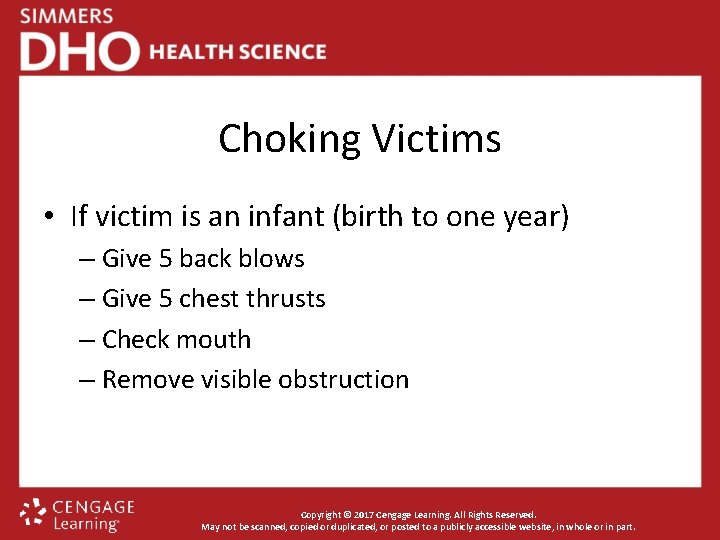 SIMMERS
DHO HEALTH SCIENCE

Choking Victims

• If victim is an infant (birth to one year)
– Give 5 back blows
– Give 5 chest thrusts
– Check mouth
– Remove visible obstruction

CENGAGE Learning

Copyright © 2017 Cengage Learning. All Rights Reserved.
May not be scanned, copied or duplicated, or posted to a publicly accessible website, in whole or in part.